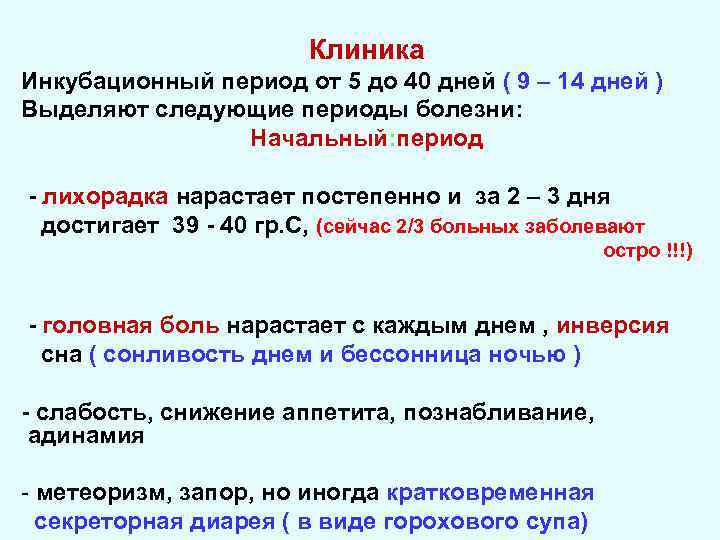 Клиника

Инкубационный период от 5 до 40 дней ( 9 – 14 дней )
Выделяют следующие периоды болезни:

Начальный:период

- лихорадка нарастает постепенно и за 2 – 3 дня достигает 39 - 40 гр.С, (сейчас 2/3 больных заболевают остро !!!)

- головная боль нарастает с каждым днем , инверсия сна ( сонливость днем и бессонница ночью )

- слабость, снижение аппетита, познабливание, адинамия

- метеоризм, запор, но иногда кратковременная секреторная диарея ( в виде горохового супа)